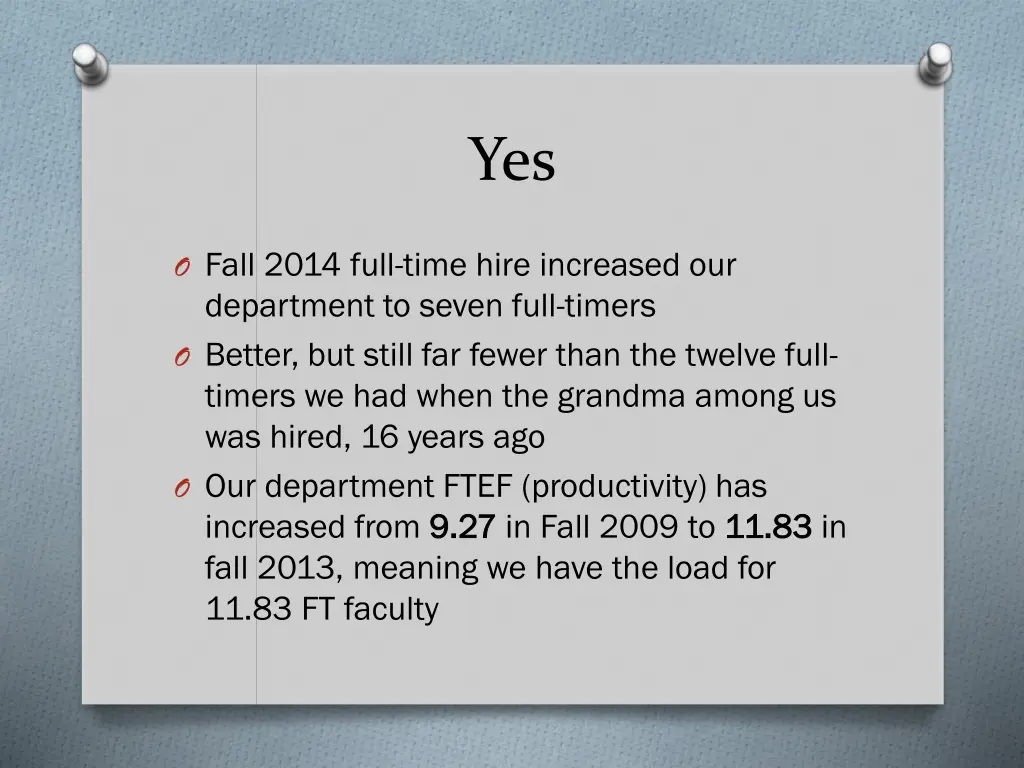 Yes

O Fall 2014 full-time hire increased our department to seven full-timers

O Better, but still far fewer than the twelve full-timers we had when the grandma among us was hired, 16 years ago

O Our department FTEF (productivity) has increased from 9.27 in Fall 2009 to 11.83 in fall 2013, meaning we have the load for 11.83 FT faculty